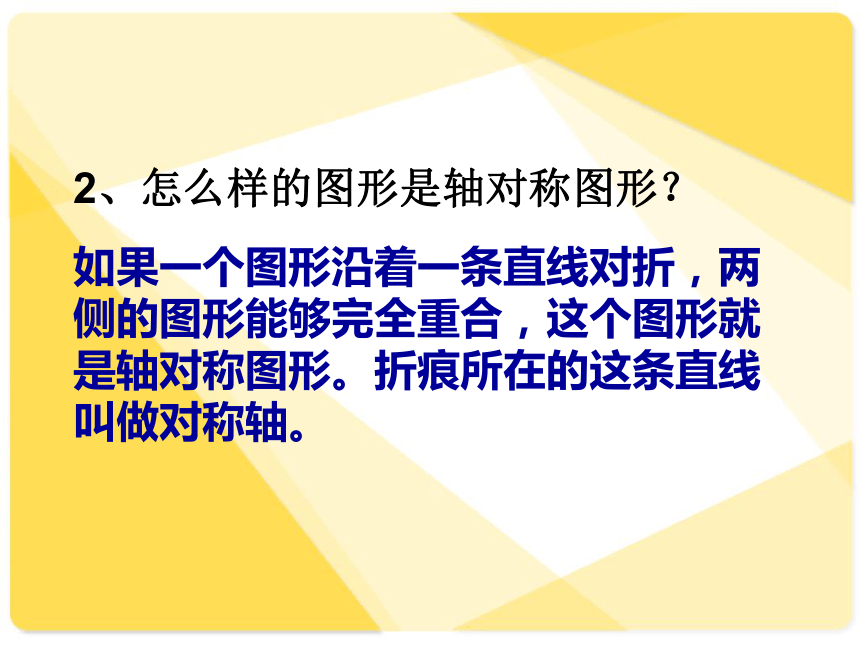 2、怎么样的图形是轴对称图形？

如果一个图形沿着一条直线对折，两侧的图形能够完全重合，这个图形就是轴对称图形。折痕所在的这条直线叫做对称轴。